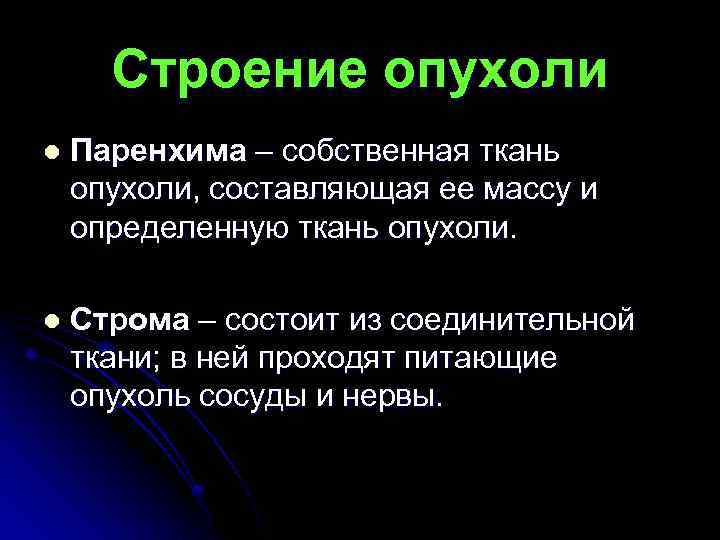 Строение опухоли

Паренхима – собственная ткань опухоли, составляющая ее массу и определенную ткань опухоли.

Строма – состоит из соединительной ткани; в ней проходят питающие опухоль сосуды и нервы.